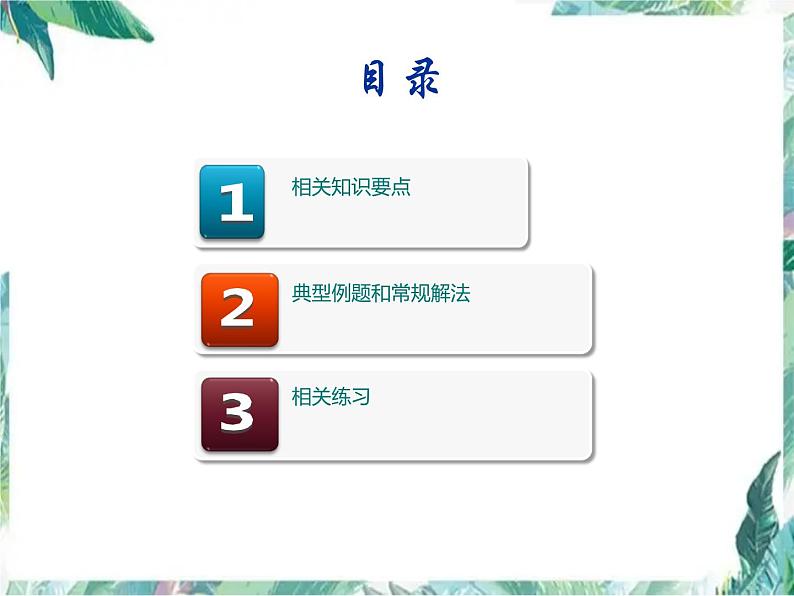 目 录

1 相关知识要点

2 典型例题和常规解法

3 相关练习